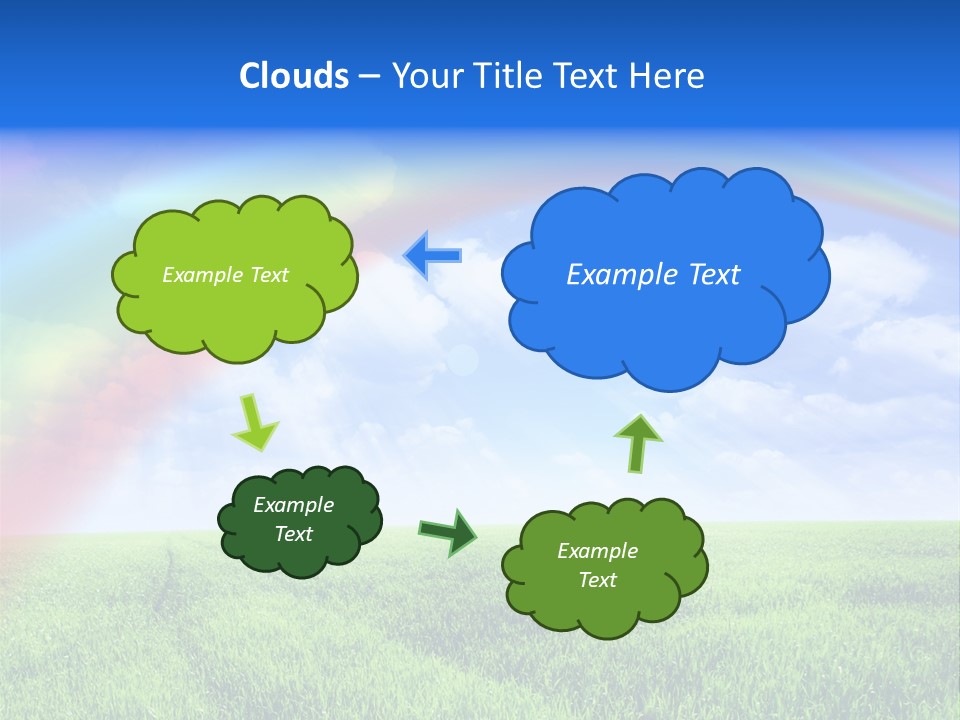 Clouds – Your Title Text Here

Example Text

Example Text

Example Text

Example Text